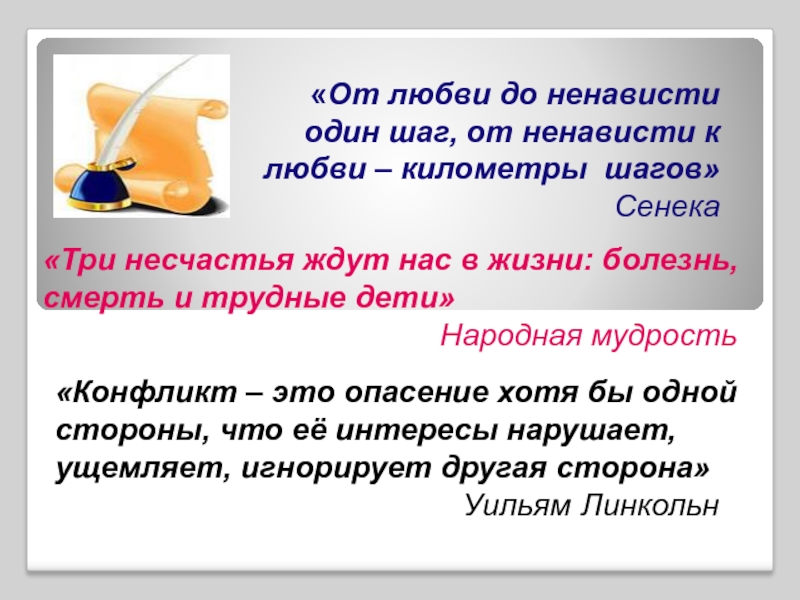 «От любви до ненависти один шаг, от ненависти к любви – километры шагов»
Сенека

«Три несчастья ждут нас в жизни: болезнь, смерть и трудные дети»
Народная мудрость

«Конфликт – это опасение хотя бы одной стороны, что её интересы нарушает, ущемляет, игнорирует другая сторона»
Уильям Линкольн